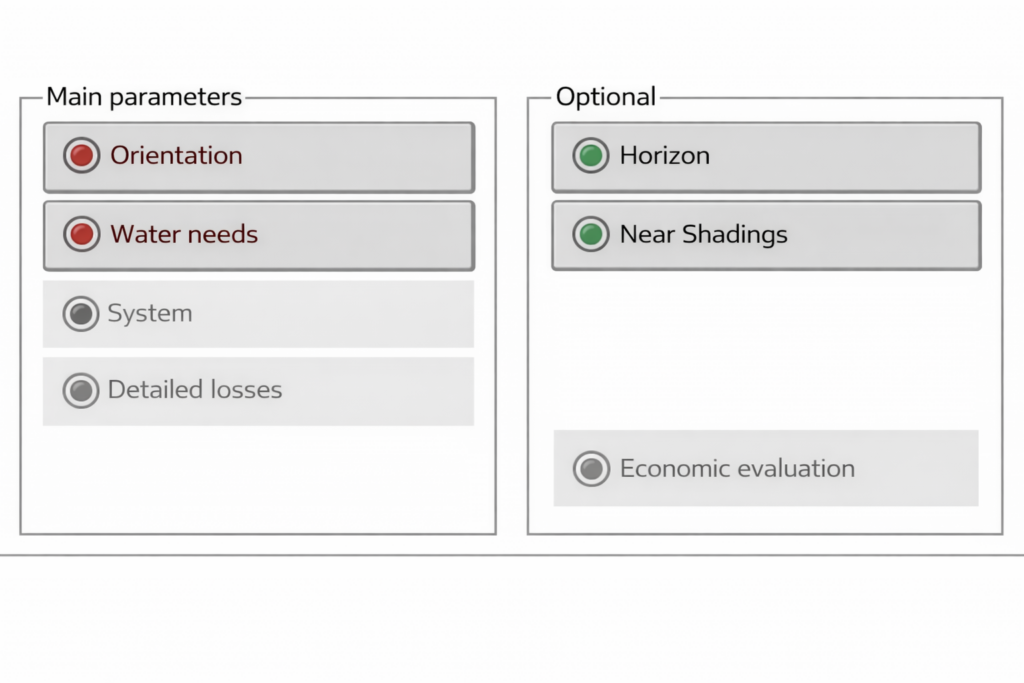 Main parameters

Orientation

Water needs

System

Detailed losses

Optional

Horizon

Near Shadings

Economic evaluation